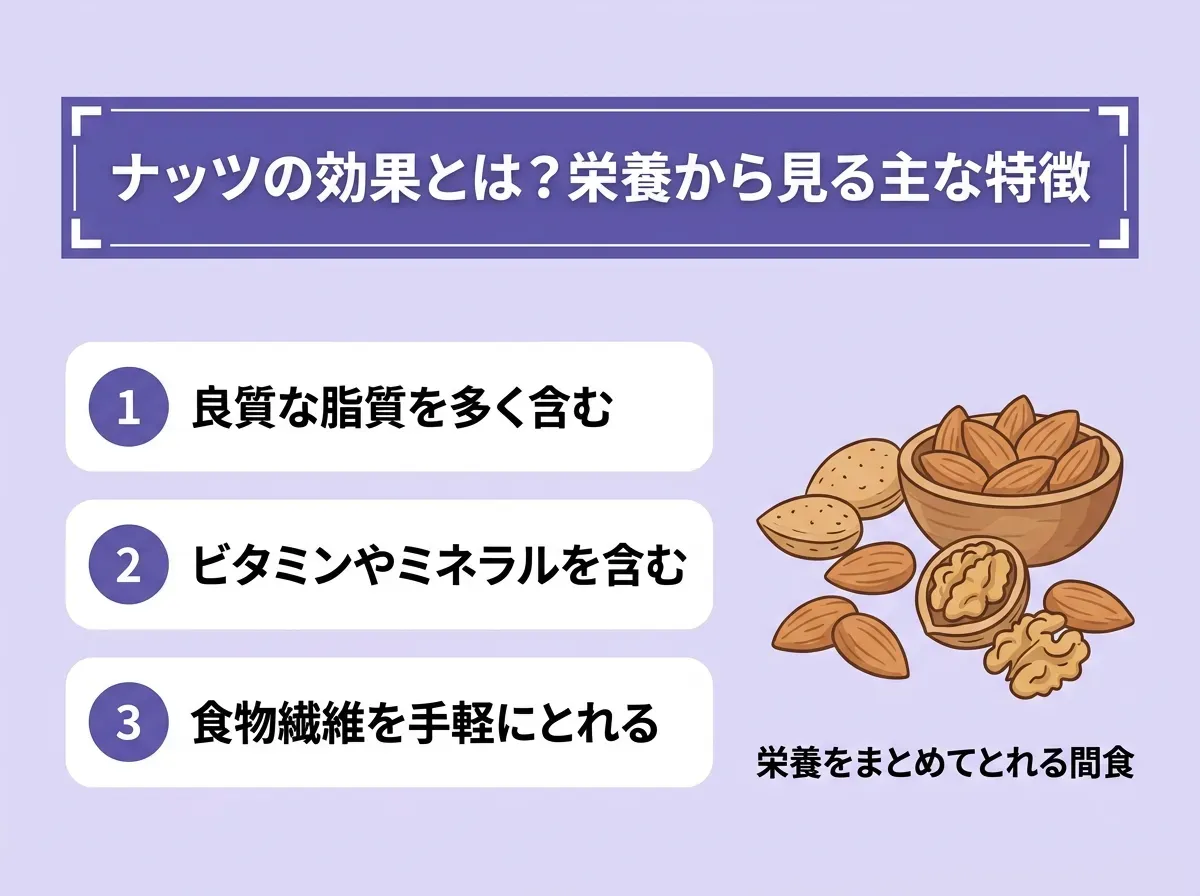 ナッツの効果とは？栄養から見る主な特徴

1 良質な脂質を多く含む

2 ビタミンやミネラルを含む

3 食物繊維を手軽にとれる

栄養をまとめてとれる間食